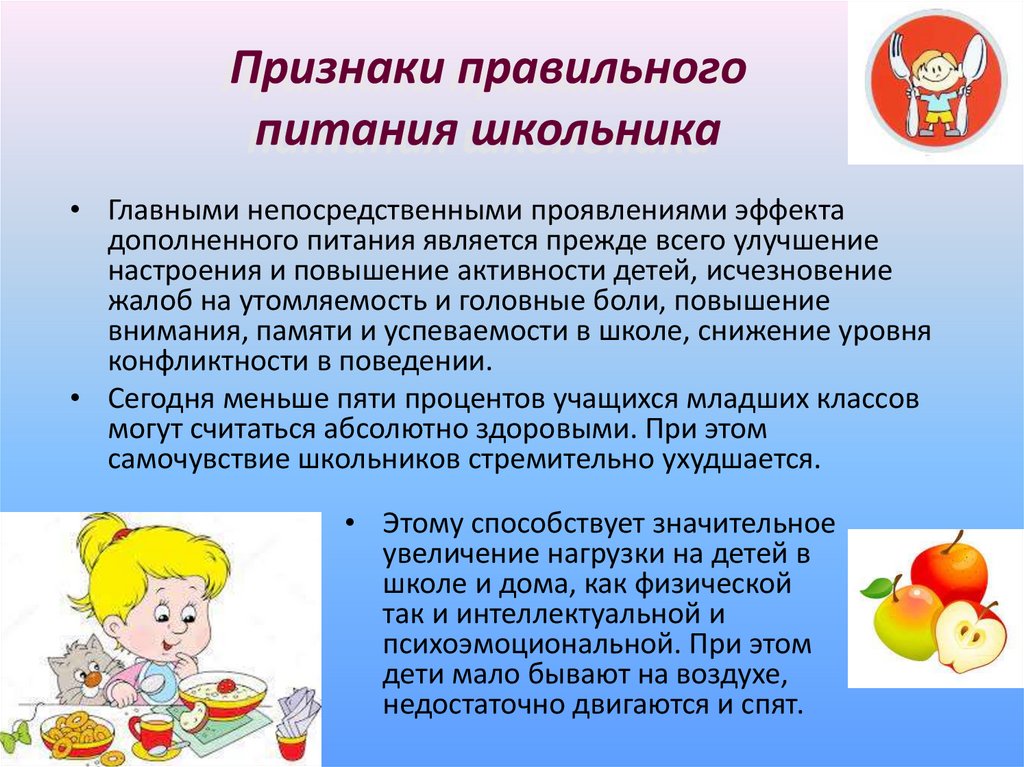 Признаки правильного питания школьника

• Главными непосредственными проявлениями эффекта дополненного питания является прежде всего улучшение настроения и повышение активности детей, исчезновение жалоб на утомляемость и головные боли, повышение внимания, памяти и успеваемости в школе, снижение уровня конфликтности в поведении.

• Сегодня меньше пяти процентов учащихся младших классов могут считаться абсолютно здоровыми. При этом самочувствие школьников стремительно ухудшается.

• Этому способствует значительное увеличение нагрузки на детей в школе и дома, как физической так и интеллектуальной и психоэмоциональной. При этом дети мало бывают на воздухе, недостаточно двигаются и спят.